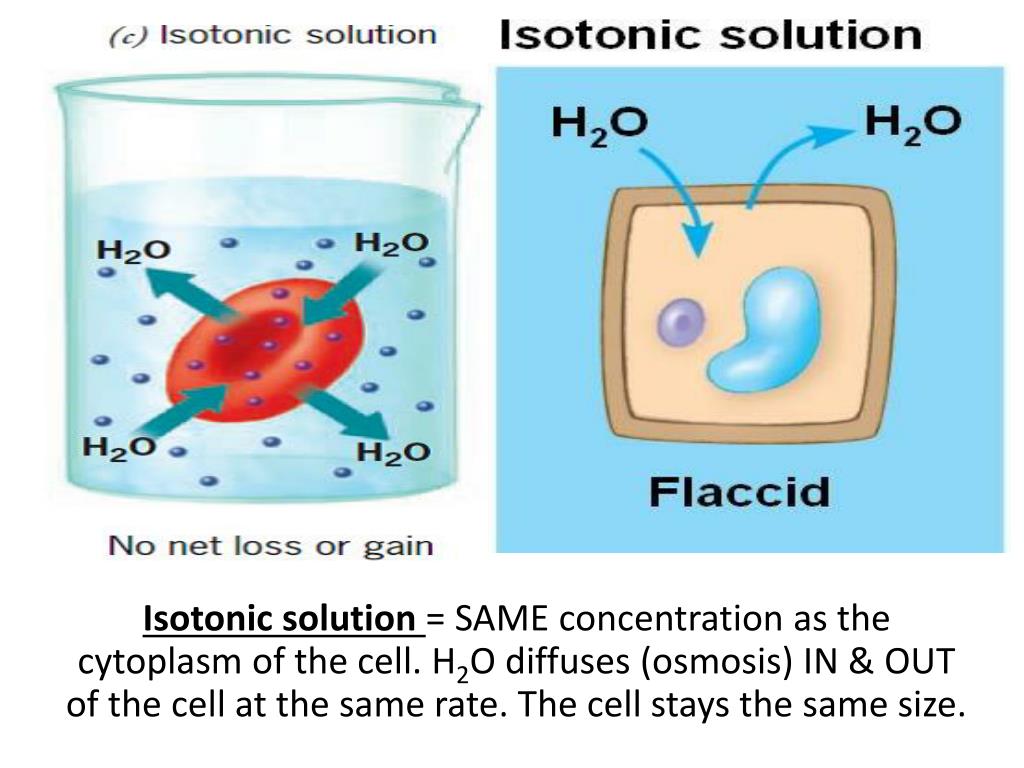 (c) Isotonic solution

$H_2O$ $H_2O$

$H_2O$ $H_2O$

No net loss or gain

Isotonic solution

$H_2O$ $H_2O$

Flaccid

Isotonic solution = SAME concentration as the cytoplasm of the cell. $H_2O$ diffuses (osmosis) IN & OUT of the cell at the same rate. The cell stays the same size.